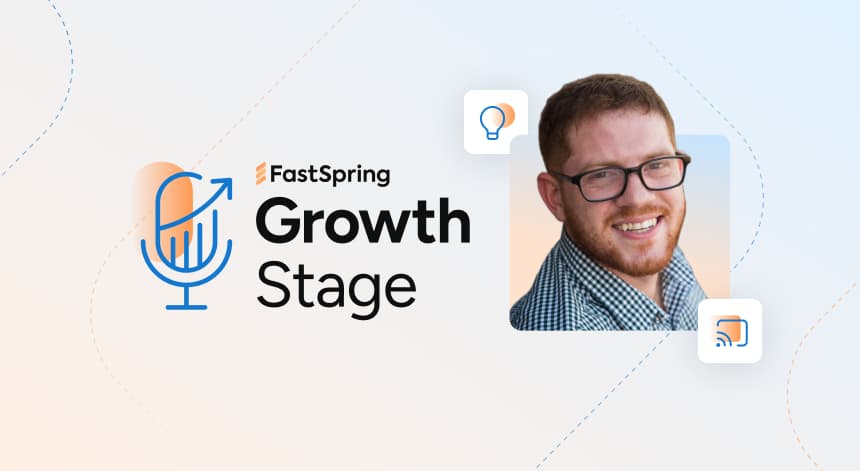 FastSpring
Growth
Stage